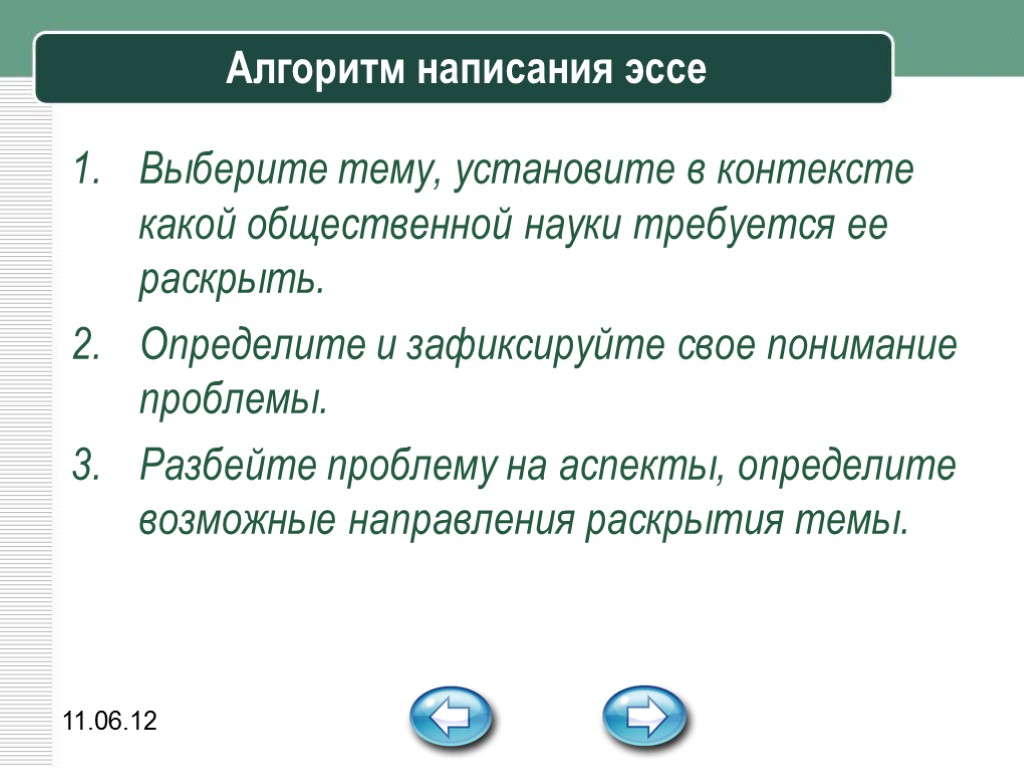 Алгоритм написания эссе

1. Выберите тему, установите в контексте какой общественной науки требуется ее раскрыть.

2. Определите и зафиксируйте свое понимание проблемы.

3. Разбейте проблему на аспекты, определите возможные направления раскрытия темы.

11.06.12